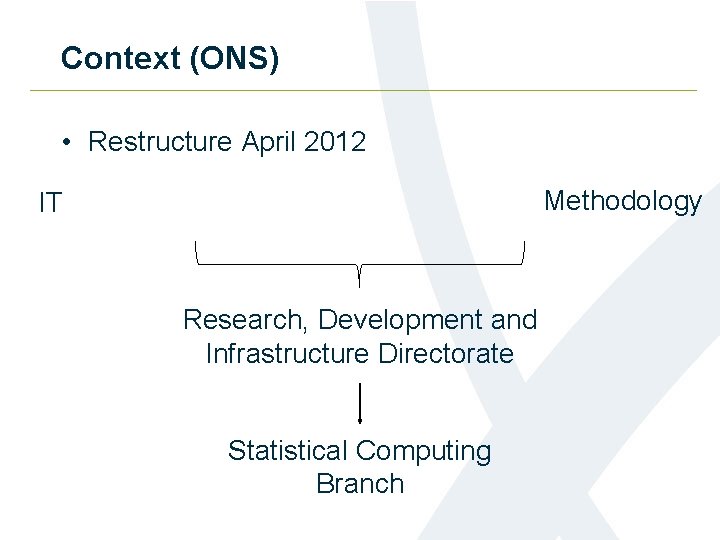 Context (ONS)

• Restructure April 2012

IT

Methodology

Research, Development and Infrastructure Directorate

Statistical Computing Branch